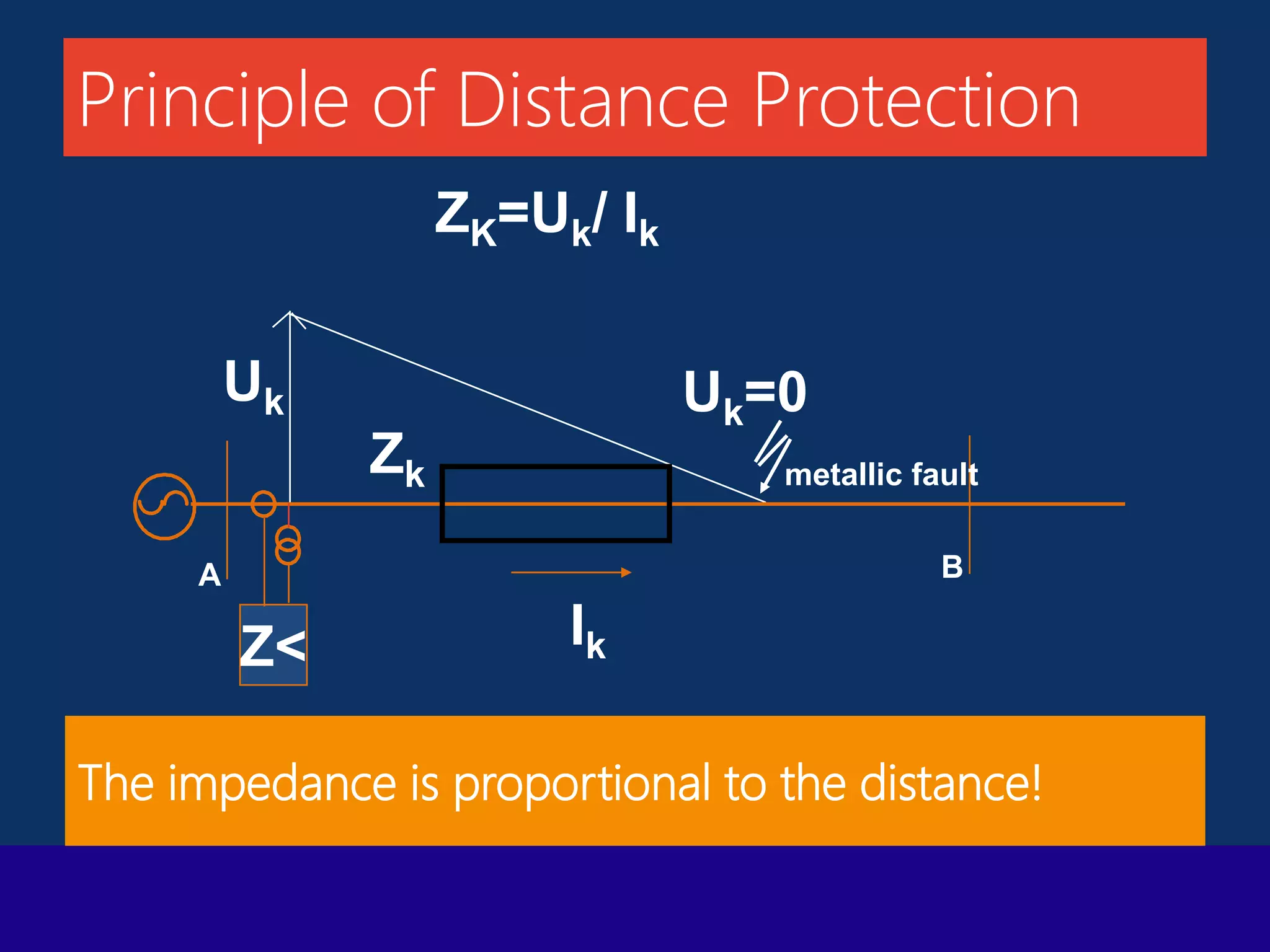 Principle of Distance Protection

$Z_K=U_k/ I_k$

$U_k$

$U_k=0$

$Z_k$

metallic fault

A

B

$I_k$

Z<

The impedance is proportional to the distance!